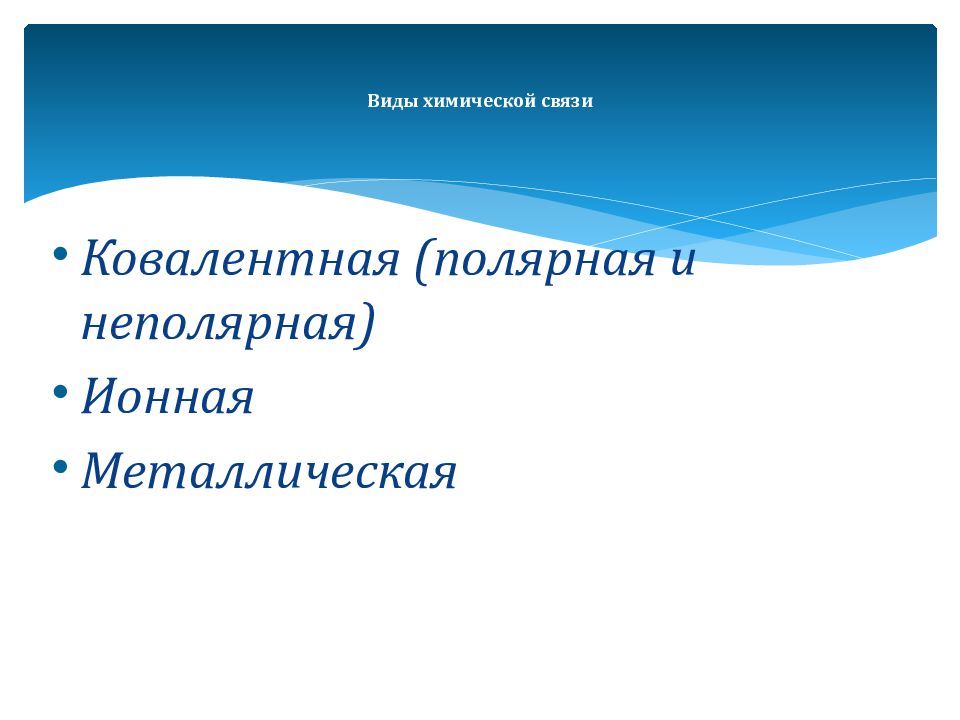 Виды химической связи

• Ковалентная (полярная и неполярная)
• Ионная
• Металлическая